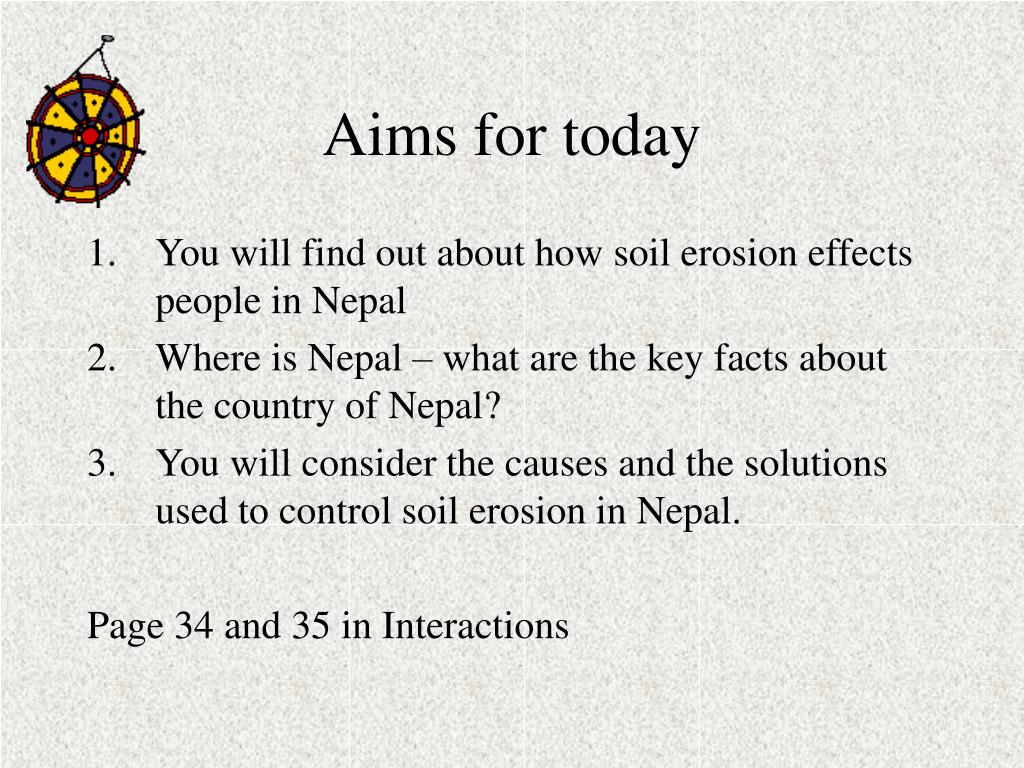 Aims for today

1. You will find out about how soil erosion effects people in Nepal
2. Where is Nepal – what are the key facts about the country of Nepal?
3. You will consider the causes and the solutions used to control soil erosion in Nepal.

Page 34 and 35 in Interactions